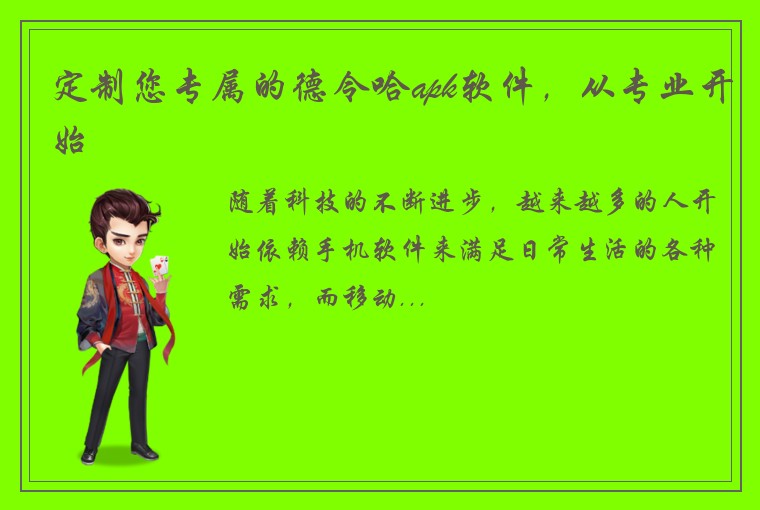 定制您专属的德令哈apk软件，从专业开始

随着科技的不断进步，越来越多的人开始依赖手机软件来满足日常生活的各种需求，而移动...